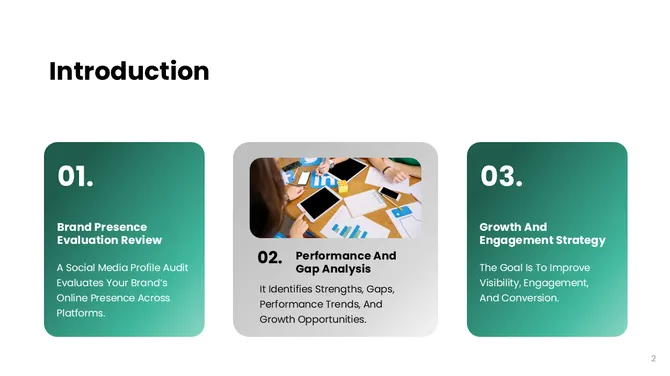 Introduction

01.

Brand Presence Evaluation Review

A Social Media Profile Audit Evaluates Your Brand's Online Presence Across Platforms.

02.

Performance And Gap Analysis

It Identifies Strengths, Gaps, Performance Trends, And Growth Opportunities.

03.

Growth And Engagement Strategy

The Goal Is To Improve Visibility, Engagement, And Conversion.

2